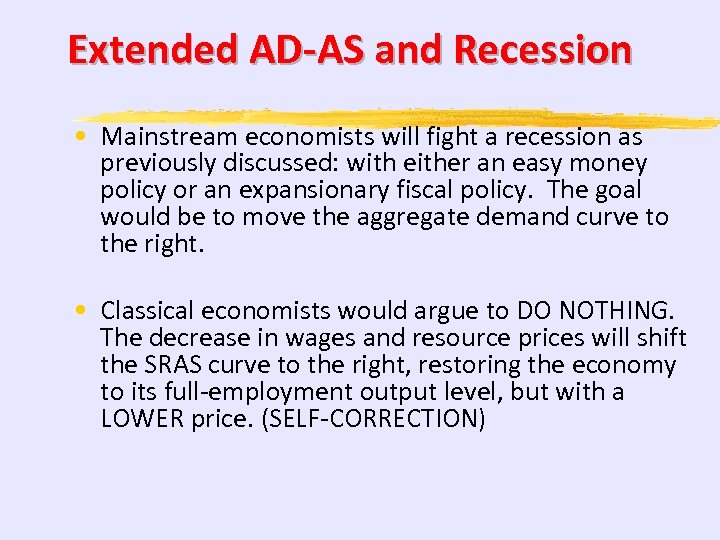 Extended AD-AS and Recession

• Mainstream economists will fight a recession as previously discussed: with either an easy money policy or an expansionary fiscal policy.  The goal would be to move the aggregate demand curve to the right.

• Classical economists would argue to DO NOTHING. The decrease in wages and resource prices will shift the SRAS curve to the right, restoring the economy to its full-employment output level, but with a LOWER price. (SELF-CORRECTION)